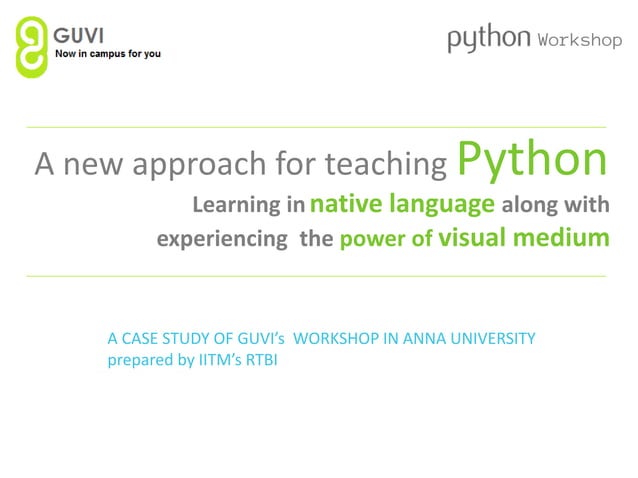 GUVI
Now in campus for you

python Workshop

A new approach for teaching Python
Learning in native language along with experiencing the power of visual medium

A CASE STUDY OF GUVI's WORKSHOP IN ANNA UNIVERSITY
prepared by IITM's RTBI